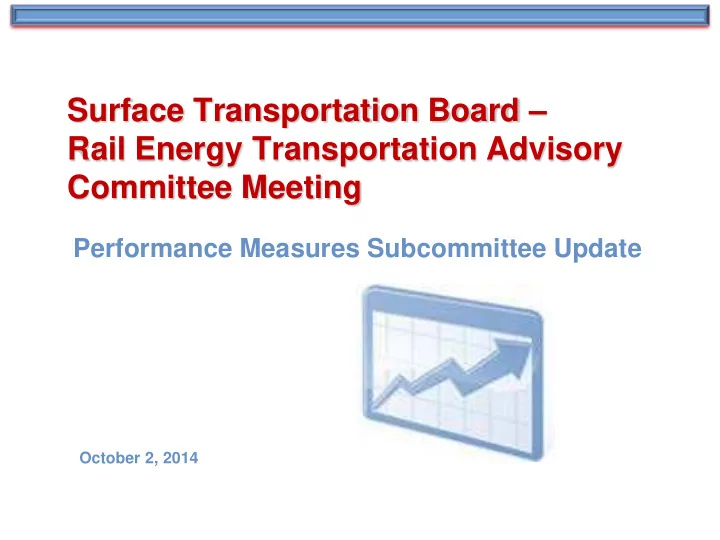 Surface Transportation Board –
Rail Energy Transportation Advisory Committee Meeting

Performance Measures Subcommittee Update

October 2, 2014